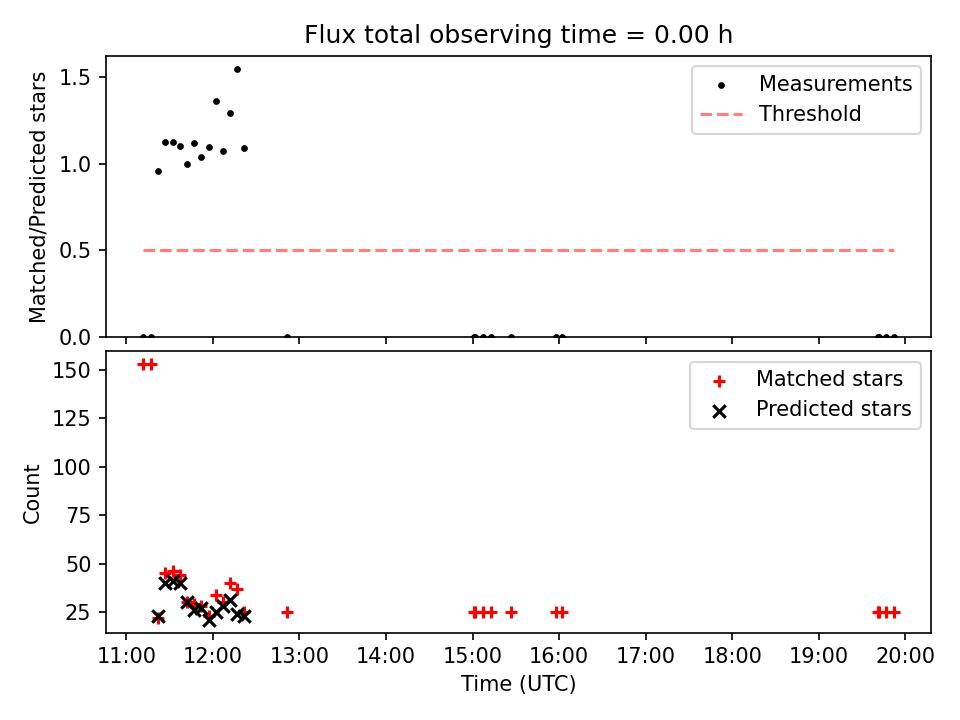 Flux total observing time = 0.00 h

Matched/Predicted stars

1.5
1.0
0.5
0.0

Measurements
Threshold

Count

150
125
100
75
50
25

Matched stars
Predicted stars

11:00 12:00 13:00 14:00 15:00 16:00 17:00 18:00 19:00 20:00

Time (UTC)